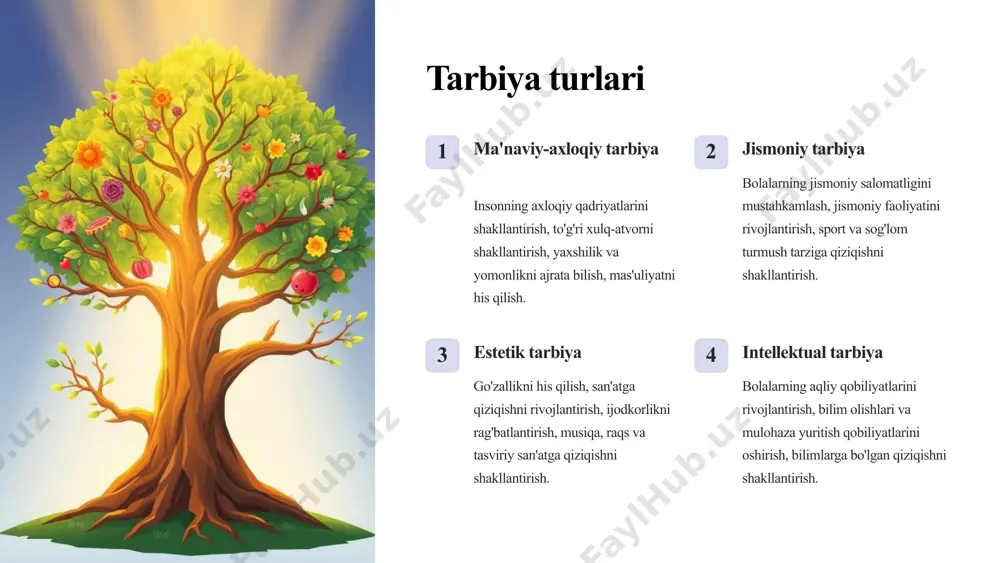 Tarbiya turlari

1 Ma'naviy-axloqiy tarbiya

Insonning axloqiy qadriyatlarini shakllantirish, to'g'ri xulq-atvorni shakllantirish, yaxshilik va yomonlikni ajrata bilish, mas'uliyatni his qilish.

2 Jismoniy tarbiya

Bolalarning jismoniy salomatligini mustahkamlash, jismoniy faoliyatini rivojlantirish, sport va sog'lom turmush tarziga qiziqishni shakllantirish.

3 Estetik tarbiya

Go'zallikni his qilish, san'atga qiziqishni rivojlantirish, ijodkorlikni rag'batlantirish, musiqa, raqs va tasviriy san'atga qiziqishni shakllantirish.

4 Intellektual tarbiya

Bolalarning aqliy qobiliyatlarini rivojlantirish, bilim olishlari va mulohaza yuritish qobiliyatlarini oshirish, bilimlarga bo'lgan qiziqishni shakllantirish.

FaylHub.uz FaylHub.uz FaylHub.uz FaylHub.uz FaylHub.uz